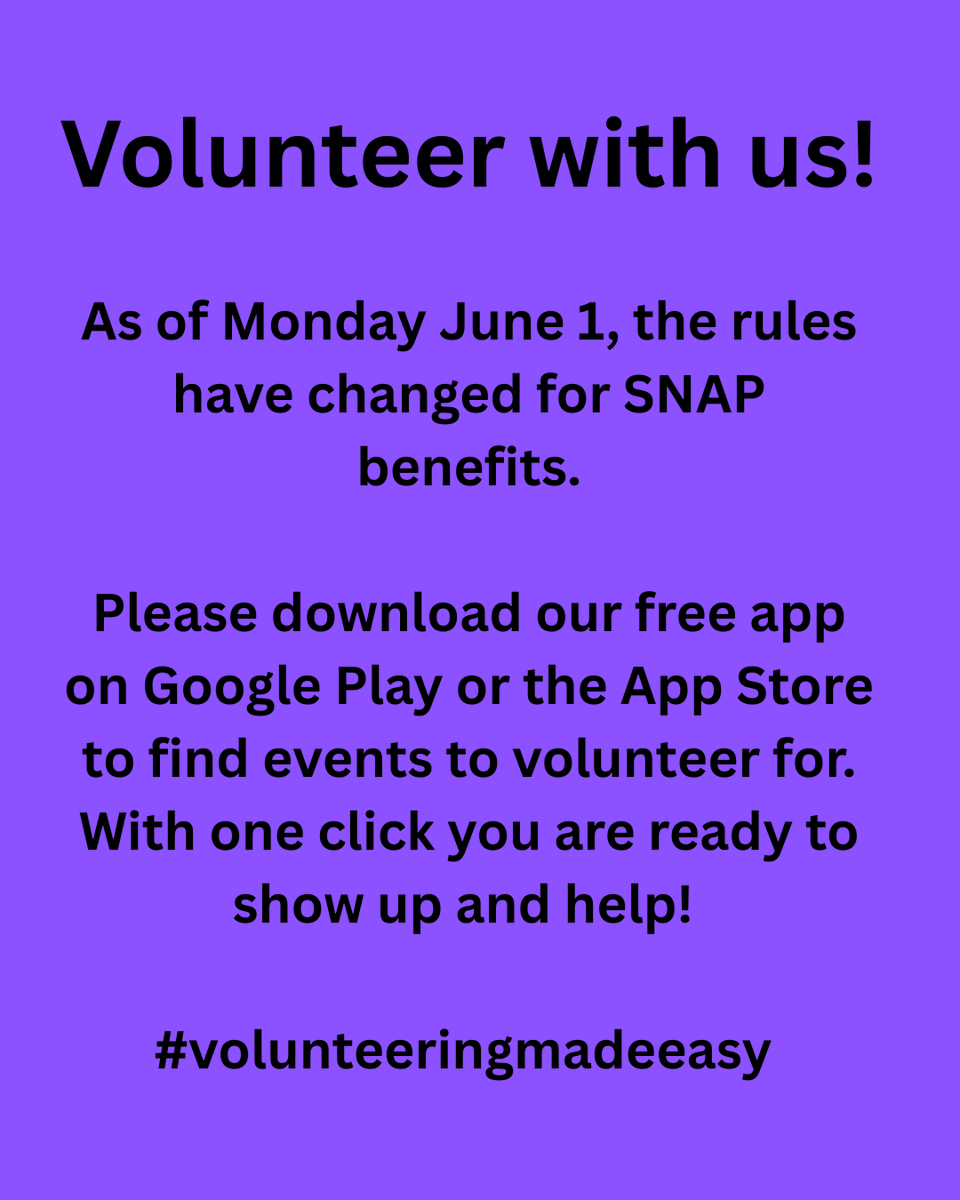 Volunteer with us!

As of Monday June 1, the rules have changed for SNAP benefits.

Please download our free app on Google Play or the App Store to find events to volunteer for. With one click you are ready to show up and help!

#volunteeringmadeeasy